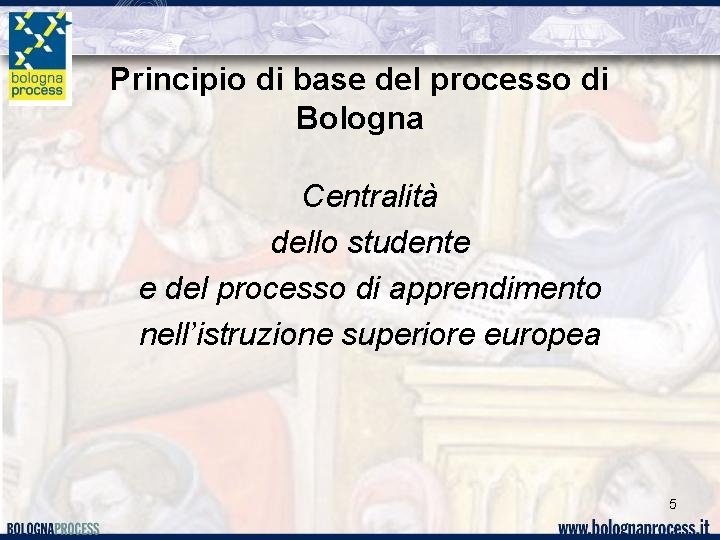 bologna process

Principio di base del processo di Bologna

Centralità
dello studente
e del processo di apprendimento
nell'istruzione superiore europea

5

BOLOGNAPROCESS

www.bolognaprocess.it